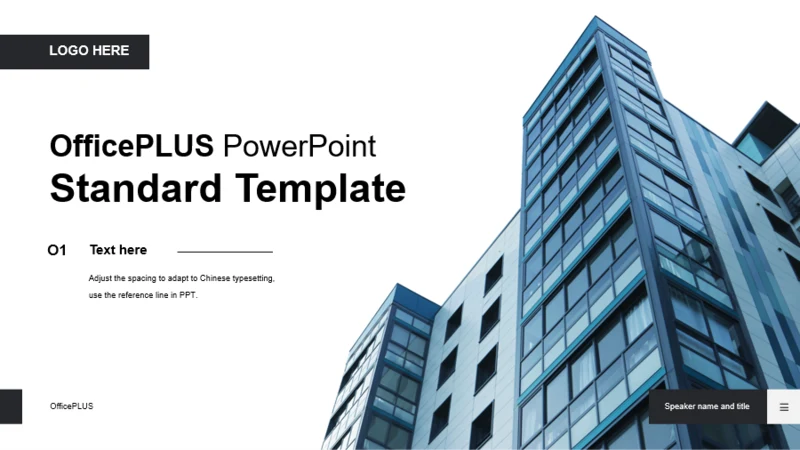 LOGO HERE

OfficePLUS PowerPoint
Standard Template

O1 Text here

Adjust the spacing to adapt to Chinese typesetting, use the reference line in PPT.

OfficePLUS

Speaker name and title